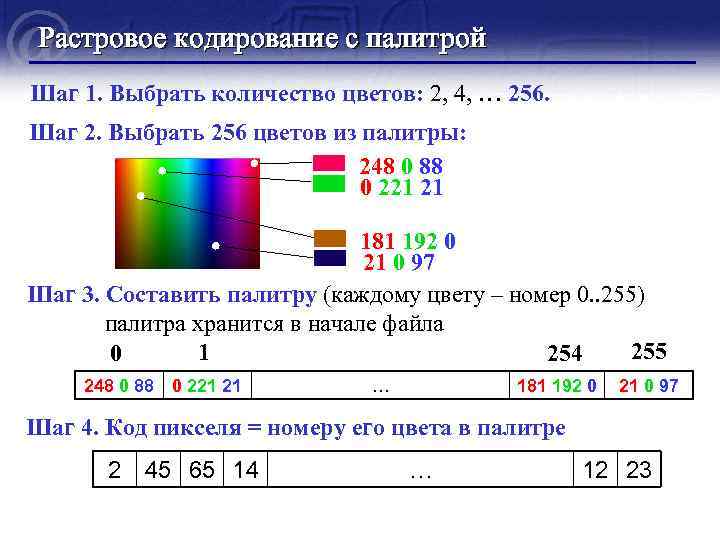 Растровое кодирование с палитрой

Шаг 1. Выбрать количество цветов: 2, 4, … 256.

Шаг 2. Выбрать 256 цветов из палитры:

248 0 88
0 221 21
181 192 0
21 0 97

Шаг 3. Составить палитру (каждому цвету – номер 0..255) палитра хранится в начале файла

| 0 | 1 | | 254 | 255 |
|---|---|---|---|---|
| 248 0 88 | 0 221 21 | … | 181 192 0 | 21 0 97 |

Шаг 4. Код пикселя = номеру его цвета в палитре

| 2 | 45 | 65 | 14 | … | 12 | 23 |
|---|---|---|---|---|---|---|